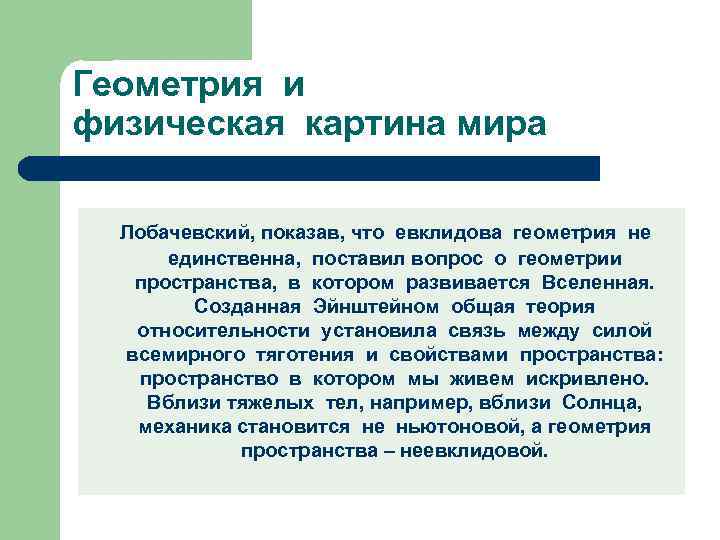 Геометрия и физическая картина мира

Лобачевский, показав, что евклидова геометрия не единственна, поставил вопрос о геометрии пространства, в котором развивается Вселенная. Созданная Эйнштейном общая теория относительности установила связь между силой всемирного тяготения и свойствами пространства: пространство в котором мы живем искривлено. Вблизи тяжелых тел, например, вблизи Солнца, механика становится не ньютоновой, а геометрия пространства – неевклидовой.